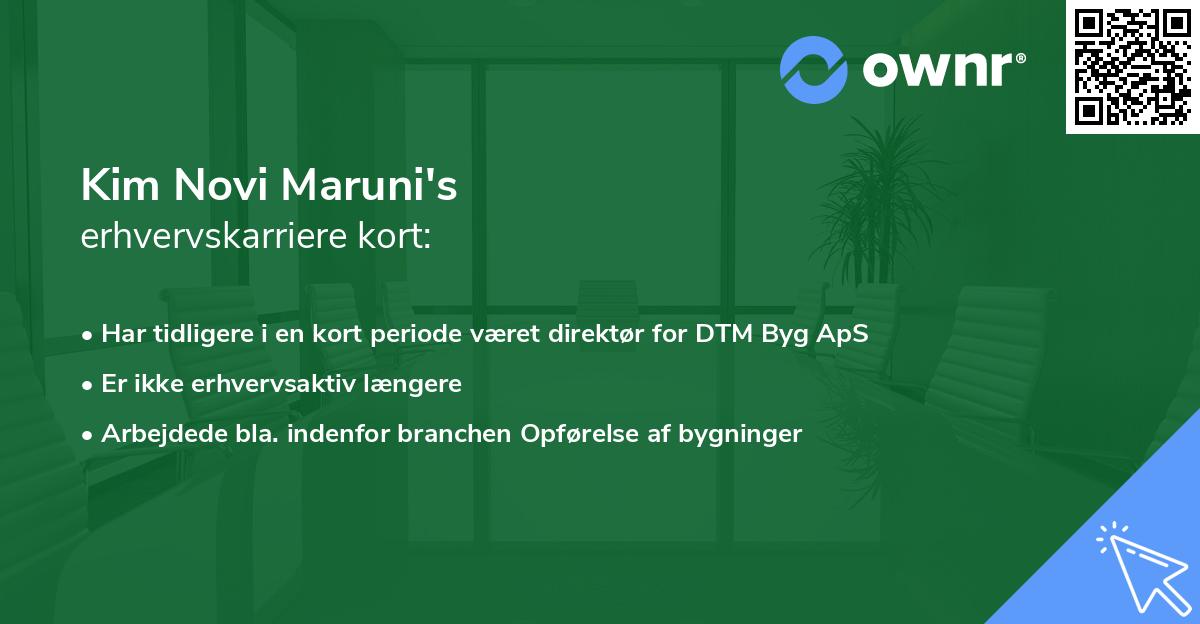 ownr®

Kim Novi Maruni's
erhvervskarriere kort:

• Har tidligere i en kort periode været direktør for DTM Byg ApS
• Er ikke erhvervsaktiv længere
• Arbejdede bla. indenfor branchen Opførelse af bygninger